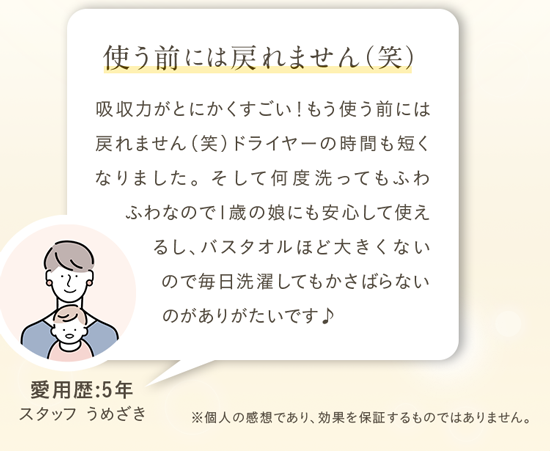 使う前には戻れません（笑）

吸収力がとにかくすごい！もう使う前には戻れません（笑）ドライヤーの時間も短くなりました。そして何度洗ってもふわふわなので1歳の娘にも安心して使えるし、バスタオルほど大きくないので毎日洗濯してもかさばらないのがありがたいです♪

愛用歴:5年
スタッフ うめざき

※個人の感想であり、効果を保証するものではありません。